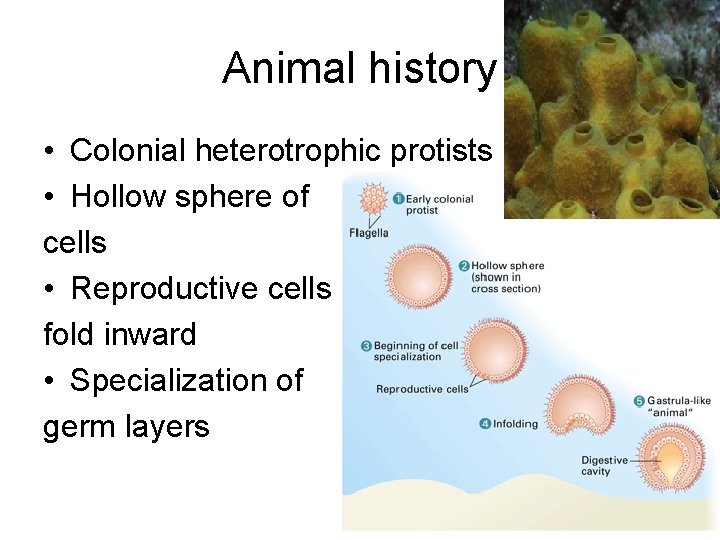 Animal history

• Colonial heterotrophic protists
• Hollow sphere of cells
• Reproductive cells fold inward
• Specialization of germ layers

1 Early colonial protist
Flagella
2 Hollow sphere (shown in cross section)
3 Beginning of cell specialization
Reproductive cells
4 Infolding
5 Gastrula-like "animal"
Digestive cavity